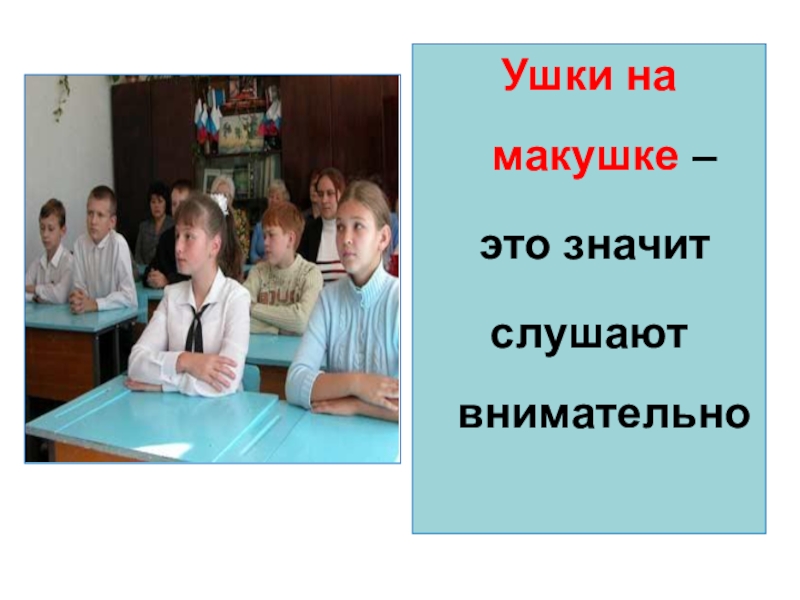 Ушки на макушке – это значит слушают внимательно